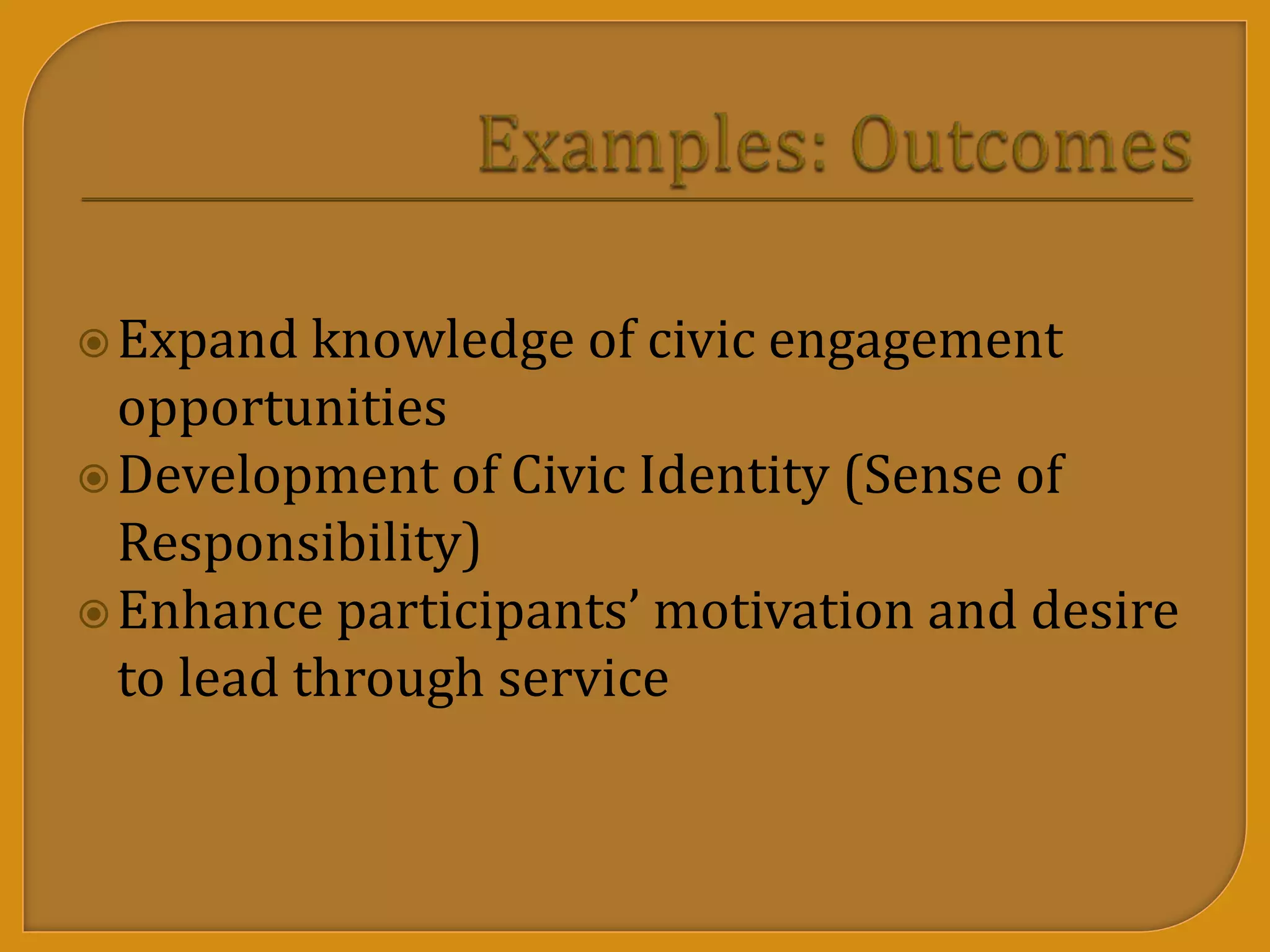 Examples: Outcomes

Expand knowledge of civic engagement opportunities

Development of Civic Identity (Sense of Responsibility)

Enhance participants’ motivation and desire to lead through service